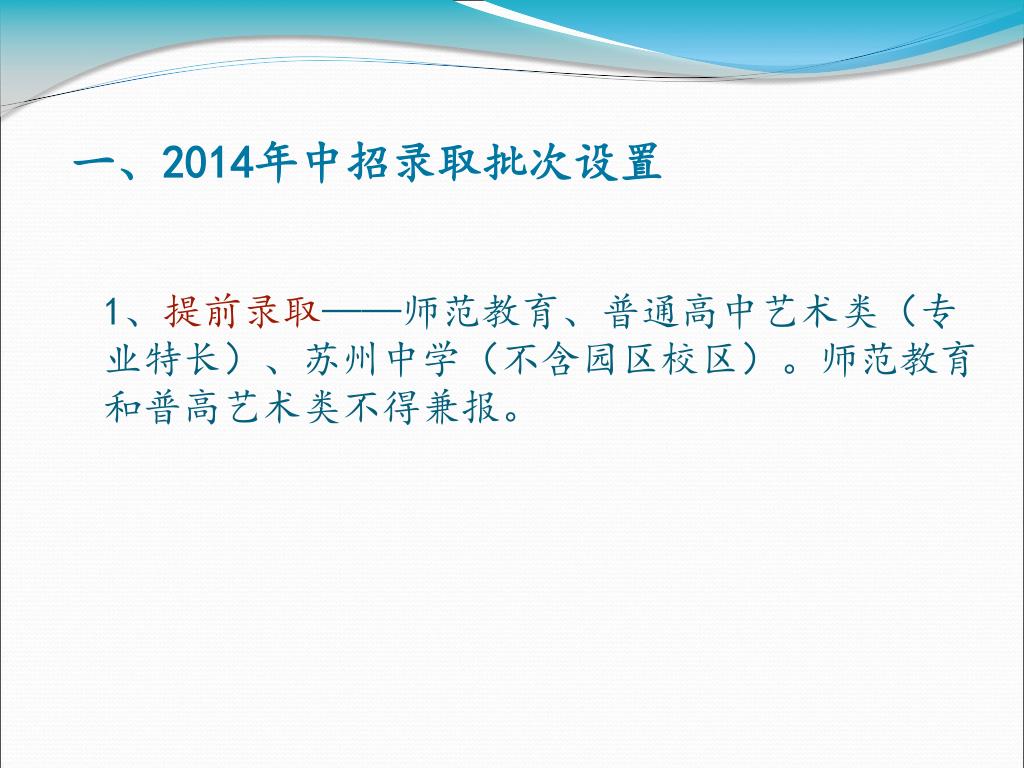 一、2014年中招录取批次设置

1、提前录取——师范教育、普通高中艺术类（专业特长）、苏州中学（不含园区校区）。师范教育和普高艺术类不得兼报。